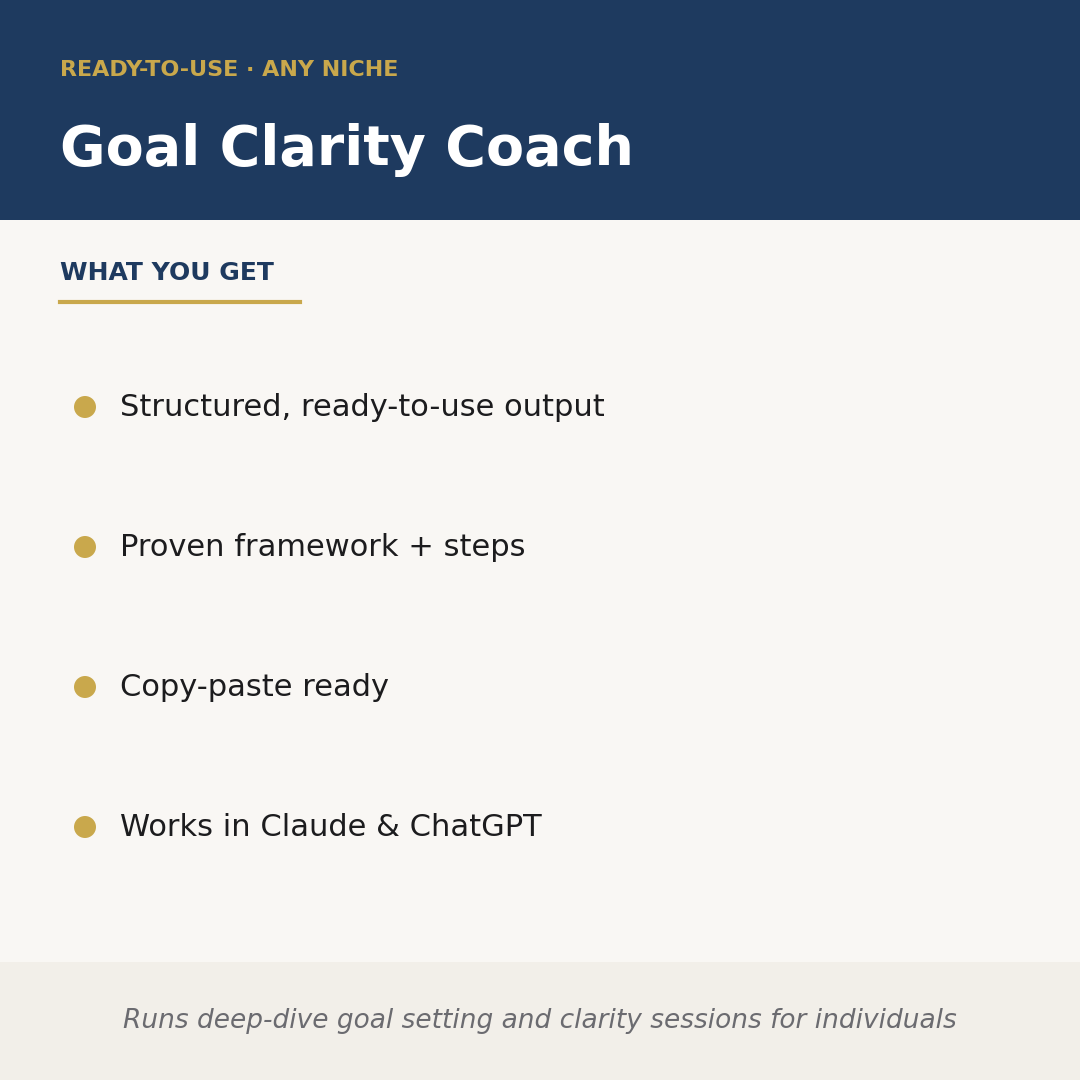 READY-TO-USE · ANY NICHE

Goal Clarity Coach

WHAT YOU GET

Structured, ready-to-use output

Proven framework + steps

Copy-paste ready

Works in Claude & ChatGPT

Runs deep-dive goal setting and clarity sessions for individuals